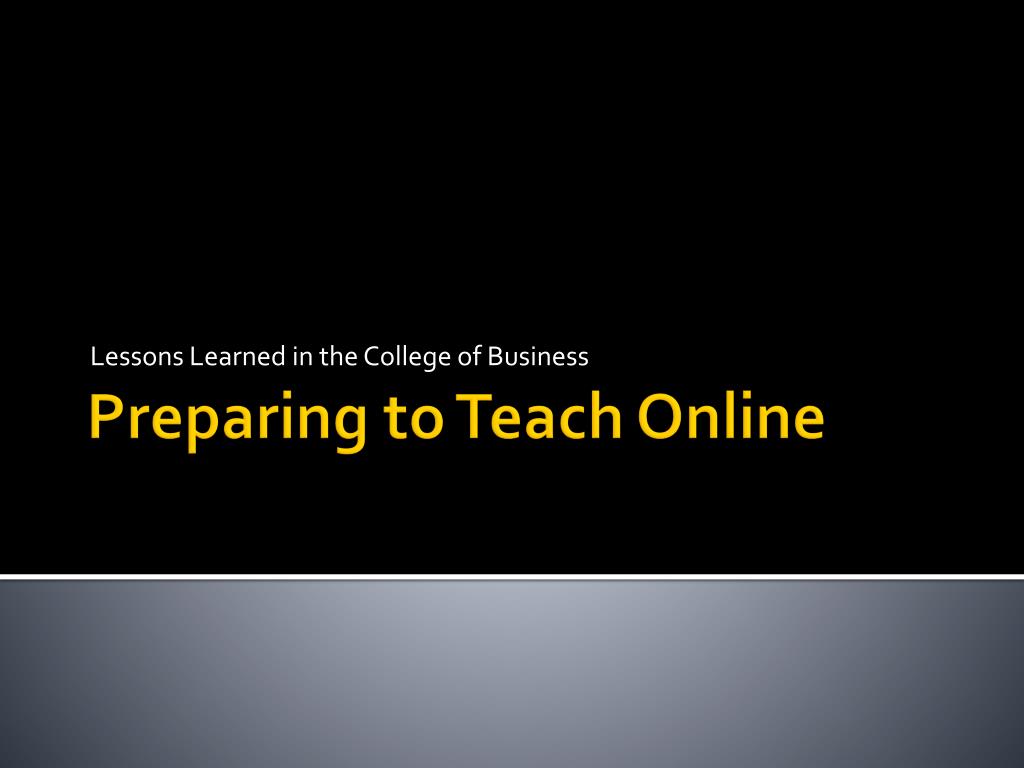 Lessons Learned in the College of Business

Preparing to Teach Online